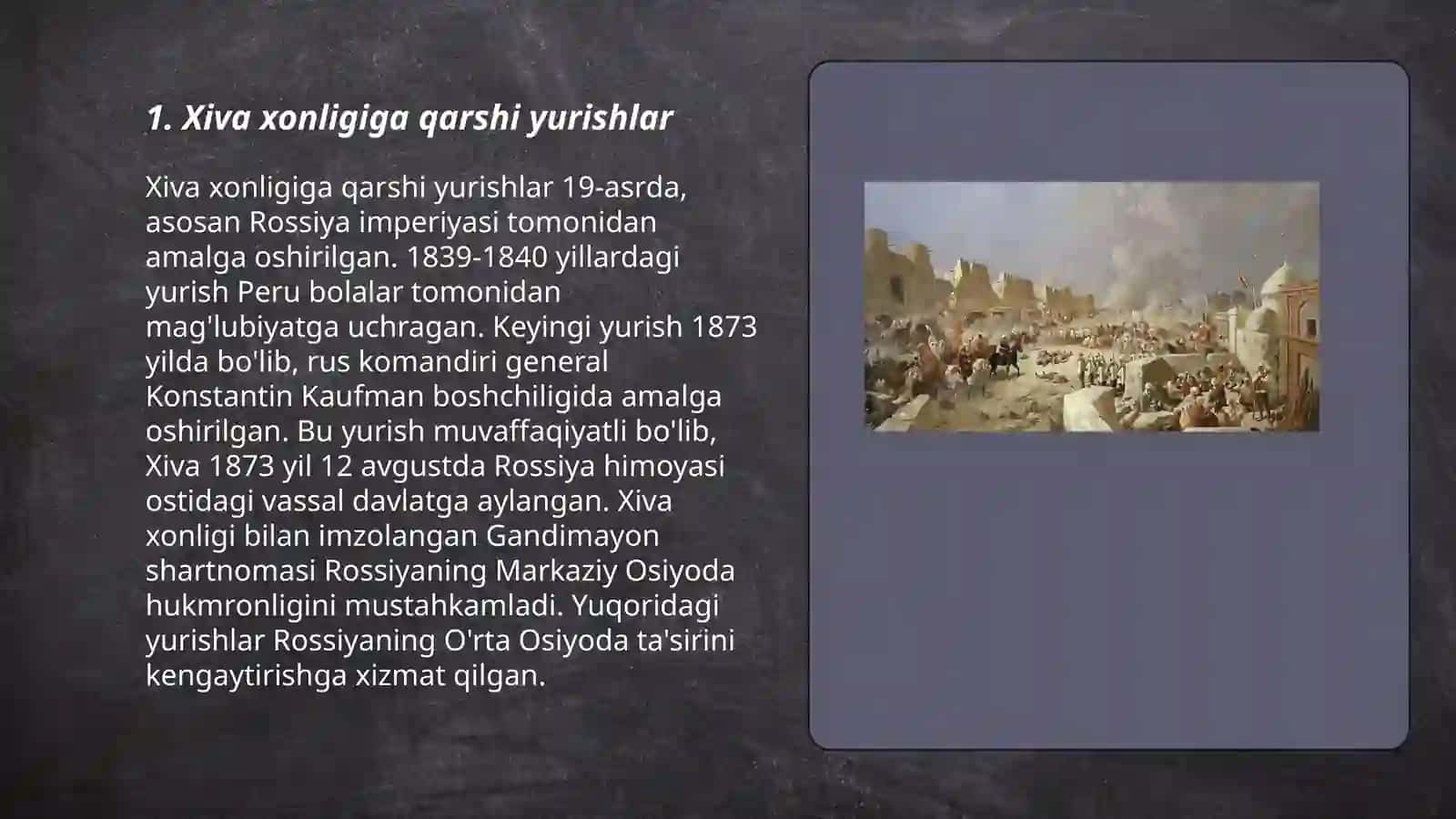 1. Xiva xonligiga qarshi yurishlar

Xiva xonligiga qarshi yurishlar 19-asrda, asosan Rossiya imperiyasi tomonidan amalga oshirilgan. 1839-1840 yillardagi yurish Peru bolalar tomonidan mag'lubiyatga uchragan. Keyingi yurish 1873 yilda bo'lib, rus komandiri general Konstantin Kaufman boshchiligida amalga oshirilgan. Bu yurish muvaffaqiyatli bo'lib, Xiva 1873 yil 12 avgustda Rossiya himoyasi ostidagi vassal davlatga aylangan. Xiva xonligi bilan imzolangan Gandimayon shartnomasi Rossiyaning Markaziy Osiyoda hukmronligini mustahkamladi. Yuqoridagi yurishlar Rossiyaning O'rta Osiyoda ta'sirini kengaytirishga xizmat qilgan.